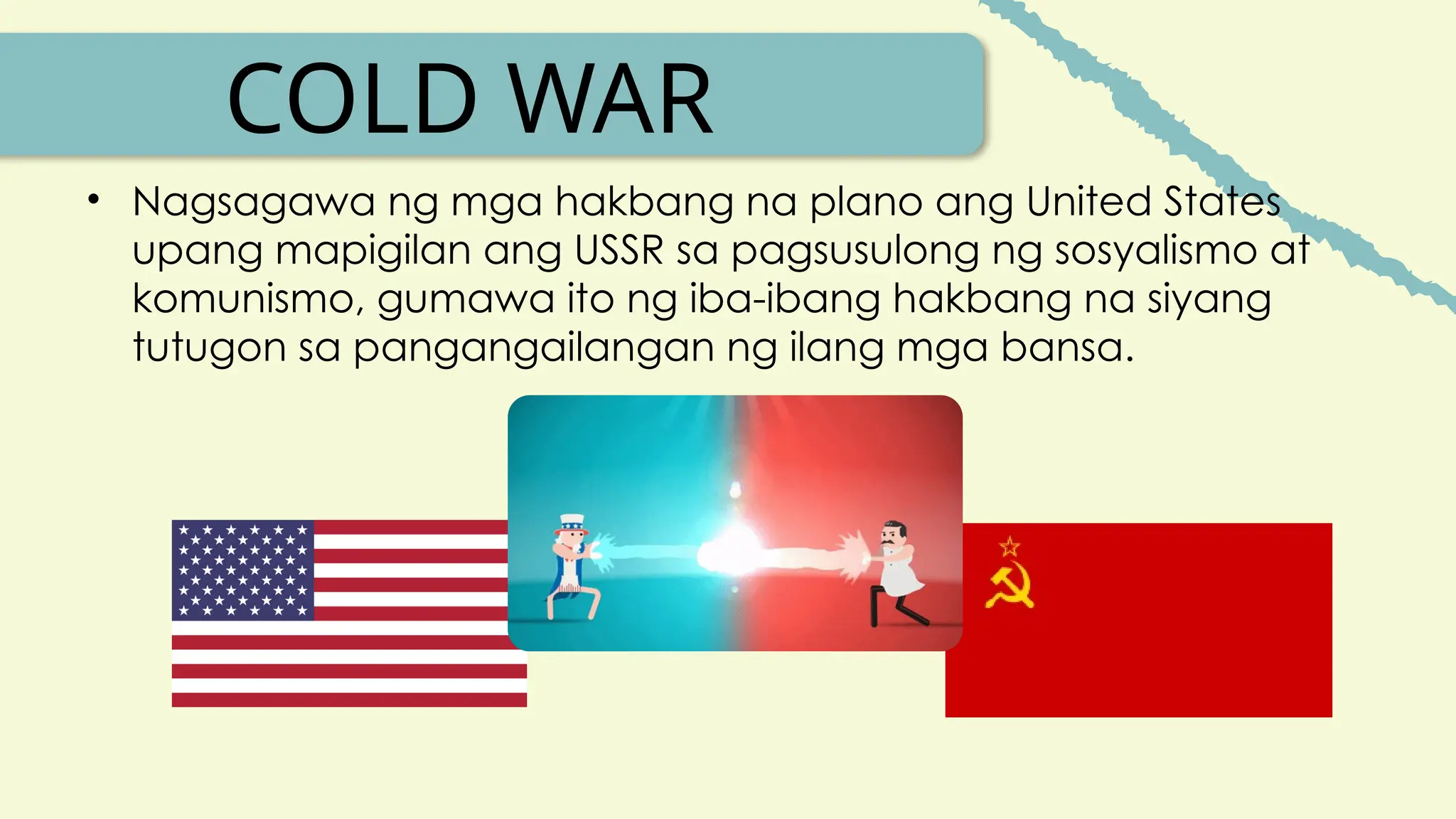 COLD WAR

• Nagsagawa ng mga hakbang na plano ang United States upang mapigilan ang USSR sa pagsusulong ng sosyalismo at komunismo, gumawa ito ng iba-ibang hakbang na siyang tutugon sa pangangailangan ng ilang mga bansa.